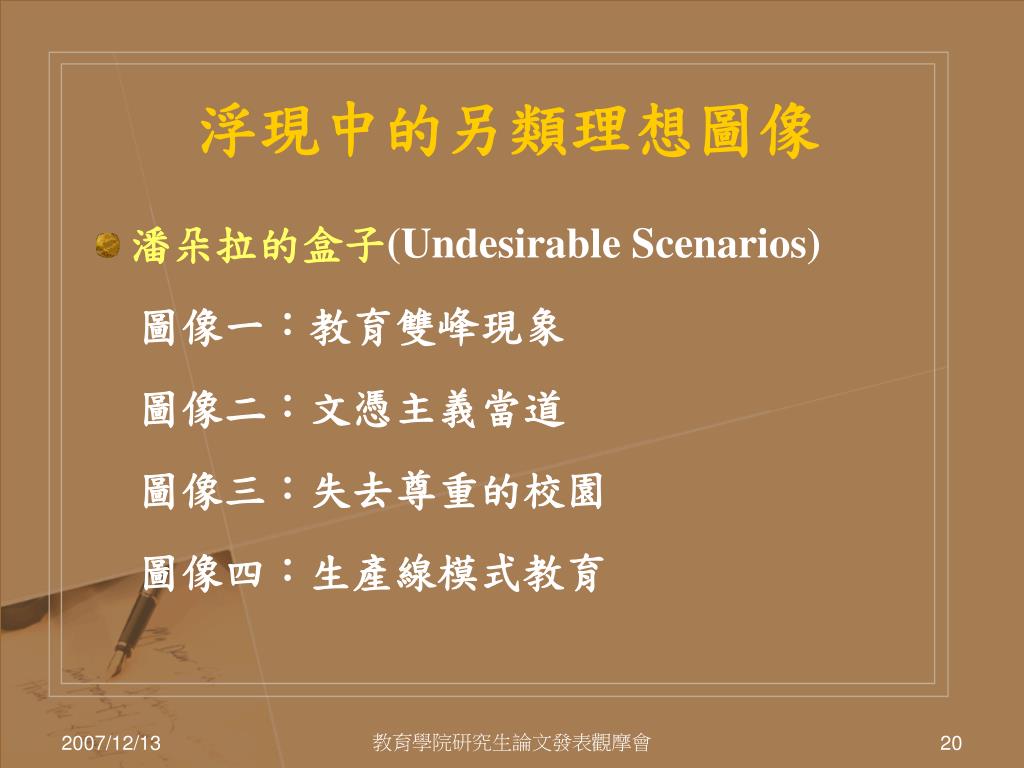 浮現中的另類理想圖像

潘朵拉的盒子(Undesirable Scenarios)

圖像一：教育雙峰現象

圖像二：文憑主義當道

圖像三：失去尊重的校園

圖像四：生產線模式教育

2007/12/13

教育學院研究生論文發表觀摩會

20